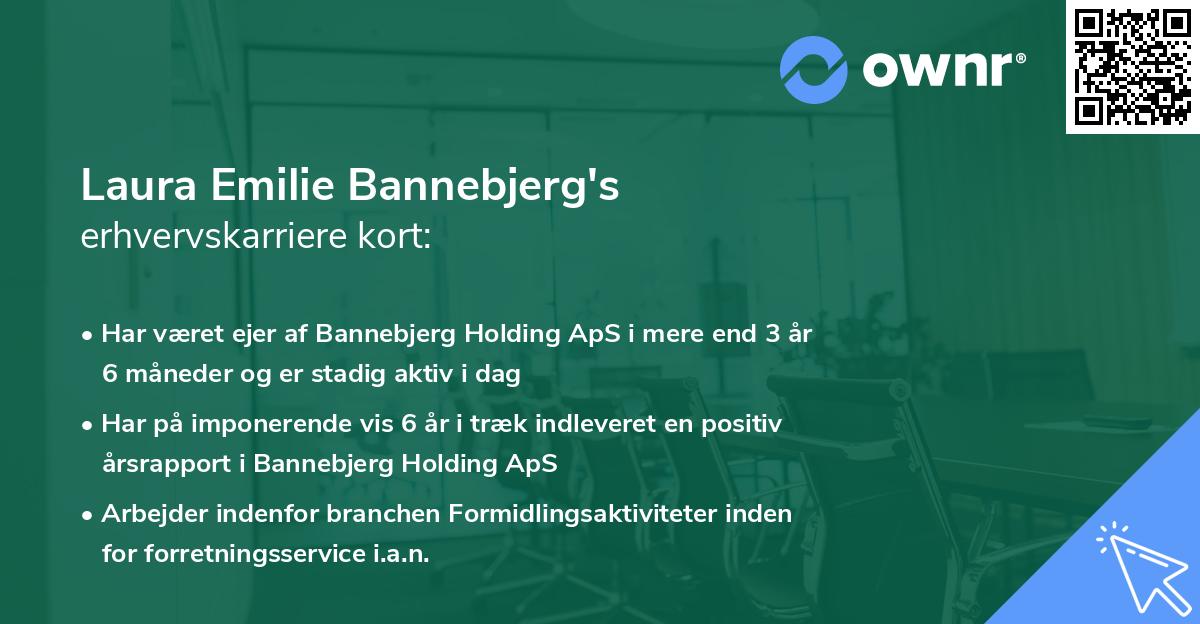 ownr®

Laura Emilie Bannebjerg's
erhvervskarriere kort:

• Har været ejer af Bannebjerg Holding ApS i mere end 3 år 6 måneder og er stadig aktiv i dag

• Har på imponerende vis 6 år i træk indleveret en positiv årsrapport i Bannebjerg Holding ApS

• Arbejder indenfor branchen Formidlingsaktiviteter inden for forretningsservice i.a.n.